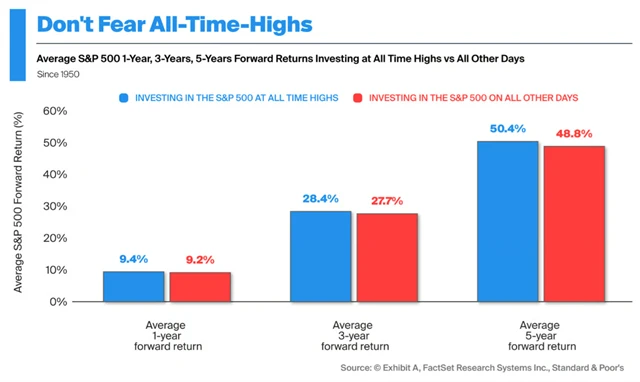 Don't Fear All-Time-Highs

Average S&P 500 1-Year, 3-Years, 5-Years Forward Returns Investing at All Time Highs vs All Other Days

Since 1950

INVESTING IN THE S&P 500 AT ALL TIME HIGHS
INVESTING IN THE S&P 500 ON ALL OTHER DAYS

Average S&P 500 Forward Return (%)

60%
50%
40%
30%
20%
10%
0%

9.4%
9.2%
28.4%
27.7%
50.4%
48.8%

Average 1-year forward return

Average 3-year forward return

Average 5-year forward return

Source: © Exhibit A, FactSet Research Systems Inc., Standard & Poor's